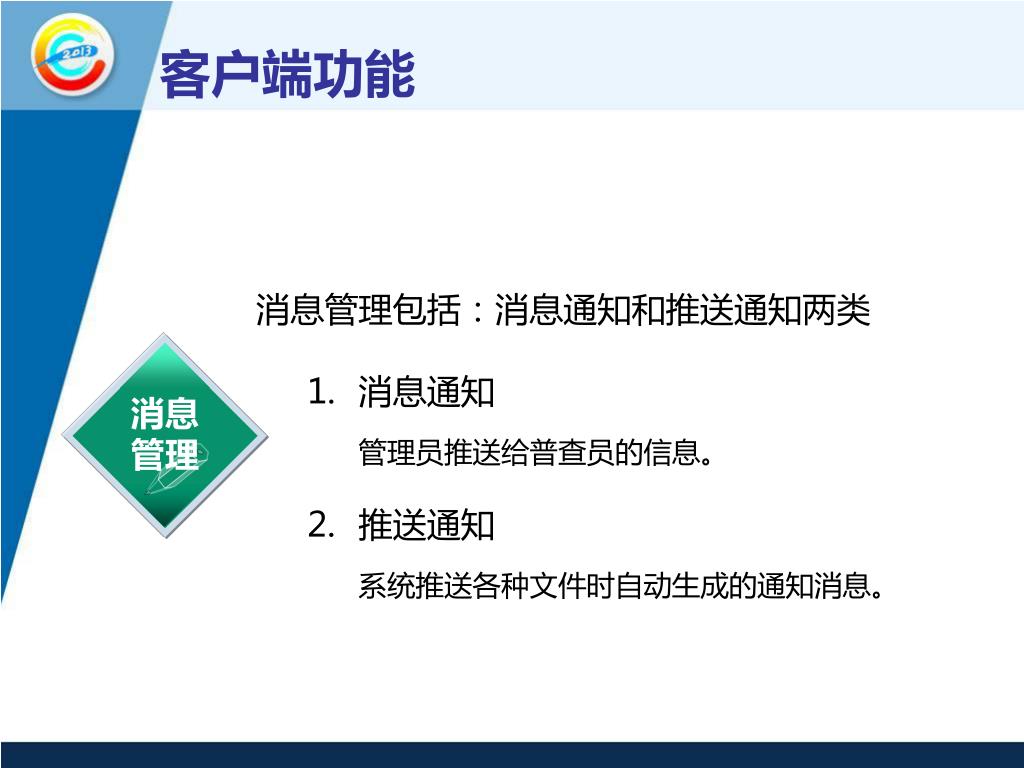 2013

客户端功能

消息管理包括：消息通知和推送通知两类

消息管理

1. 消息通知

管理员推送给普查员的信息。

2. 推送通知

系统推送各种文件时自动生成的通知消息。